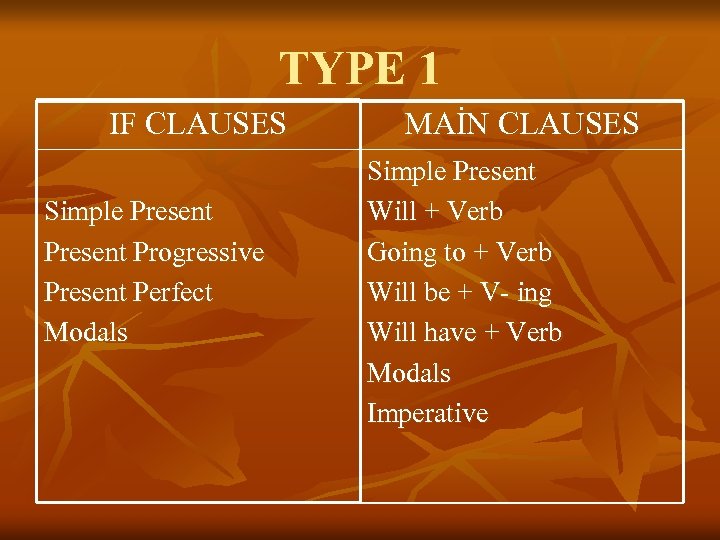 TYPE 1

| IF CLAUSES | MAİN CLAUSES |
|---|---|
| Simple Present<br>Present Progressive<br>Present Perfect<br>Modals | Simple Present<br>Will + Verb<br>Going to + Verb<br>Will be + V- ing<br>Will have + Verb<br>Modals<br>Imperative |